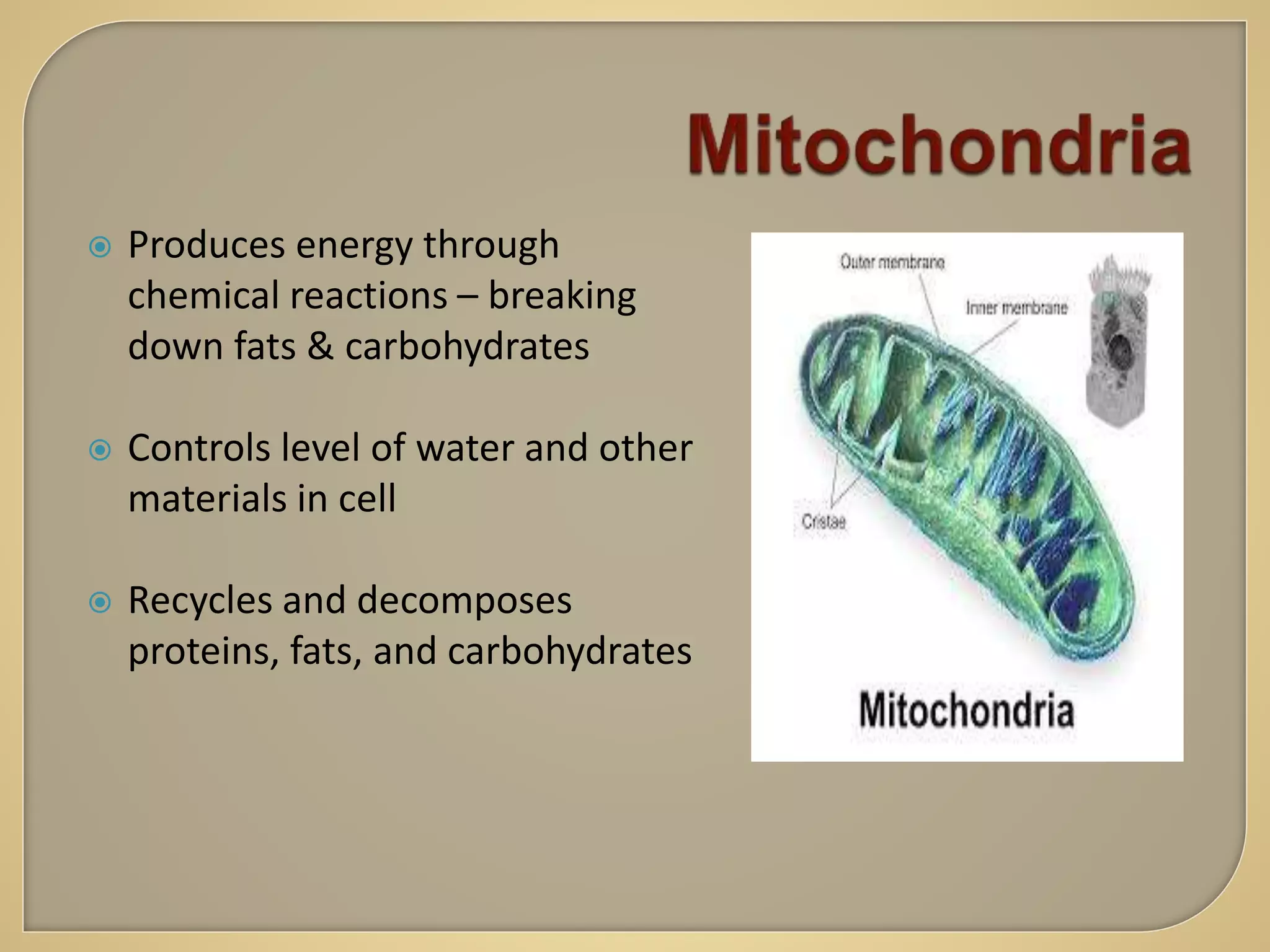 Mitochondria

Produces energy through chemical reactions – breaking down fats & carbohydrates

Controls level of water and other materials in cell

Recycles and decomposes proteins, fats, and carbohydrates

Outer membrane

Inner membrane

Cristae

Mitochondria